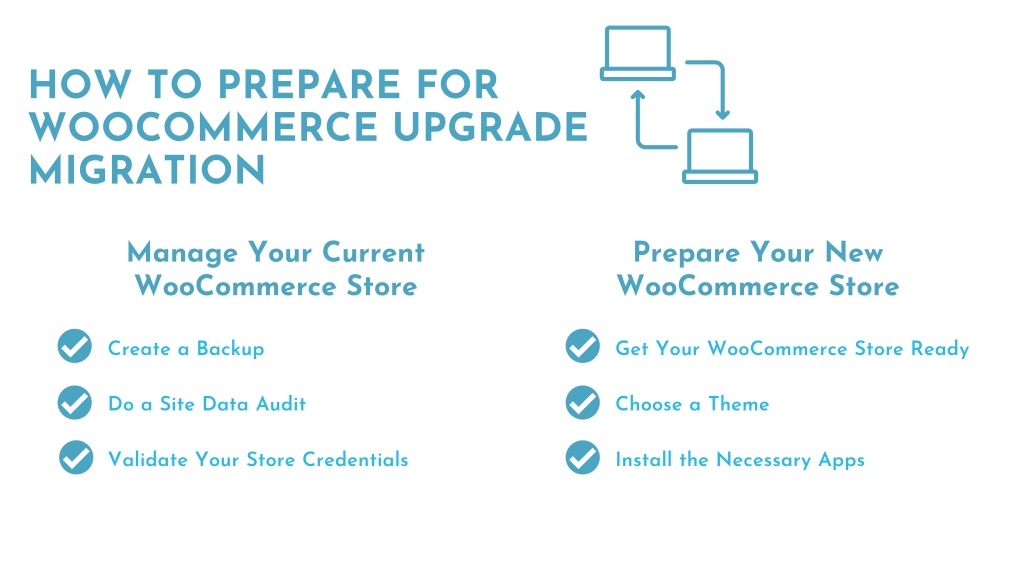 HOW TO PREPARE FOR WOOCOMMERCE UPGRADE MIGRATION

Manage Your Current WooCommerce Store

Create a Backup

Do a Site Data Audit

Validate Your Store Credentials

Prepare Your New WooCommerce Store

Get Your WooCommerce Store Ready

Choose a Theme

Install the Necessary Apps